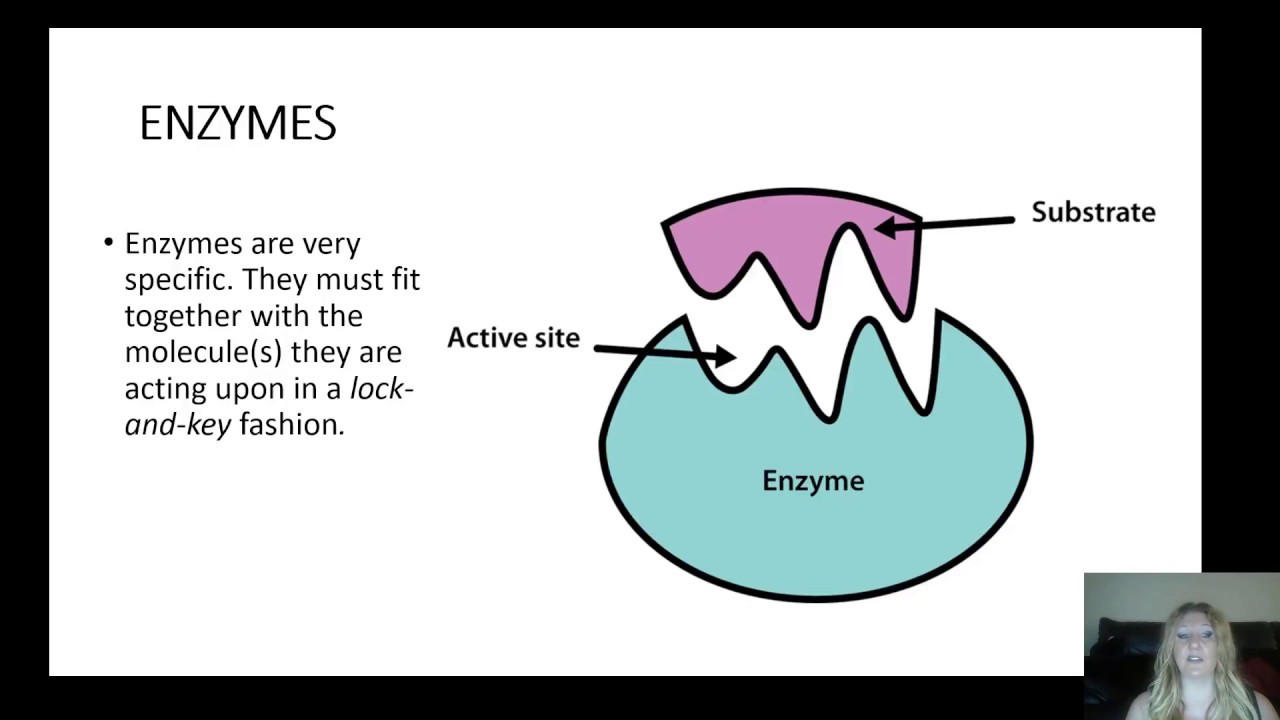 ENZYMES

• Enzymes are very specific. They must fit together with the molecule(s) they are acting upon in a lock-and-key fashion.

Substrate

Active site

Enzyme